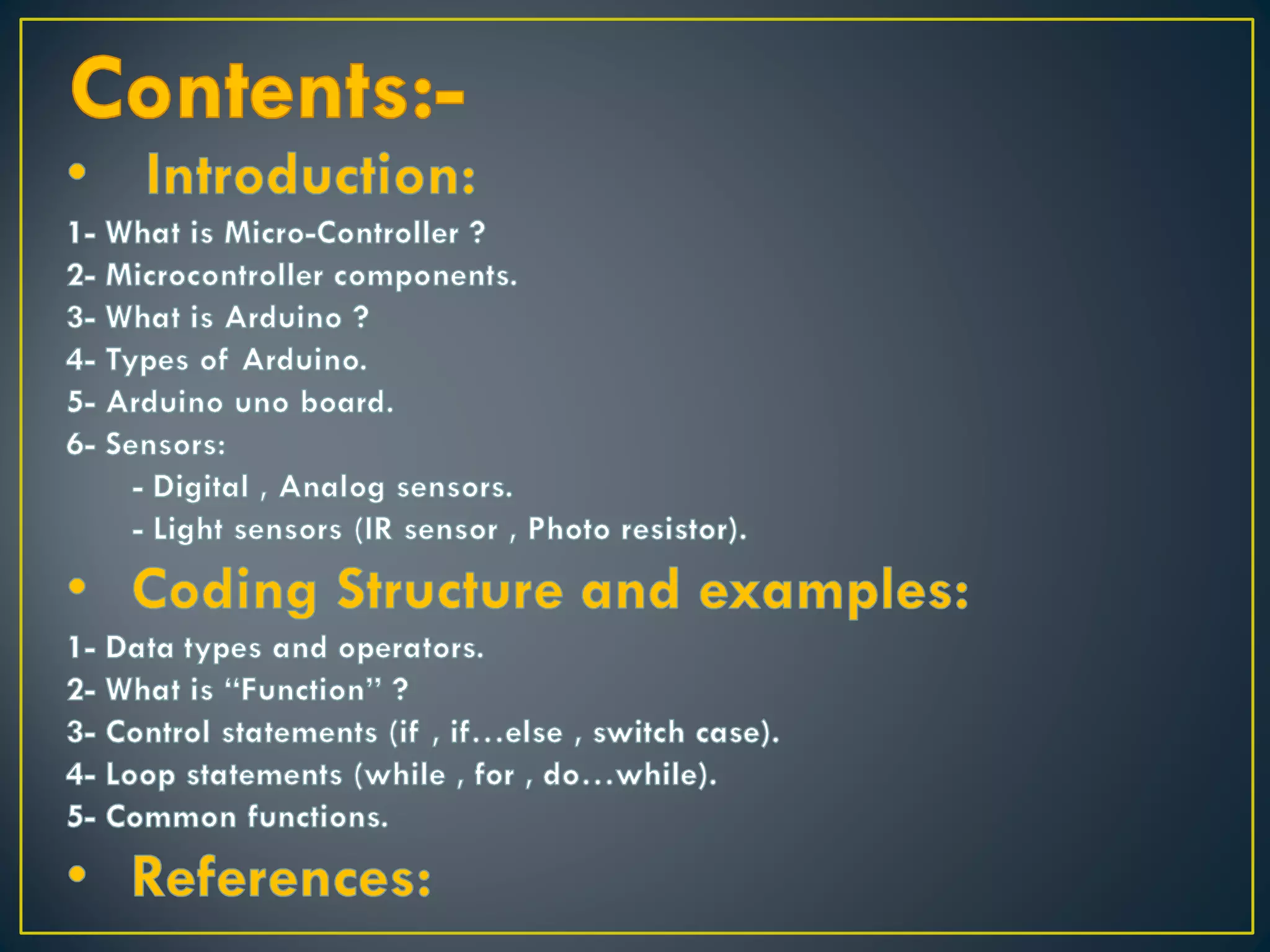 Contents:-

• Introduction:

1- What is Micro-Controller ?
2- Microcontroller components.
3- What is Arduino ?
4- Types of Arduino.
5- Arduino uno board.
6- Sensors:
- Digital , Analog sensors.
- Light sensors (IR sensor , Photo resistor).

• Coding Structure and examples:

1- Data types and operators.
2- What is “Function” ?
3- Control statements (if , if…else , switch case).
4- Loop statements (while , for , do…while).
5- Common functions.

• References: